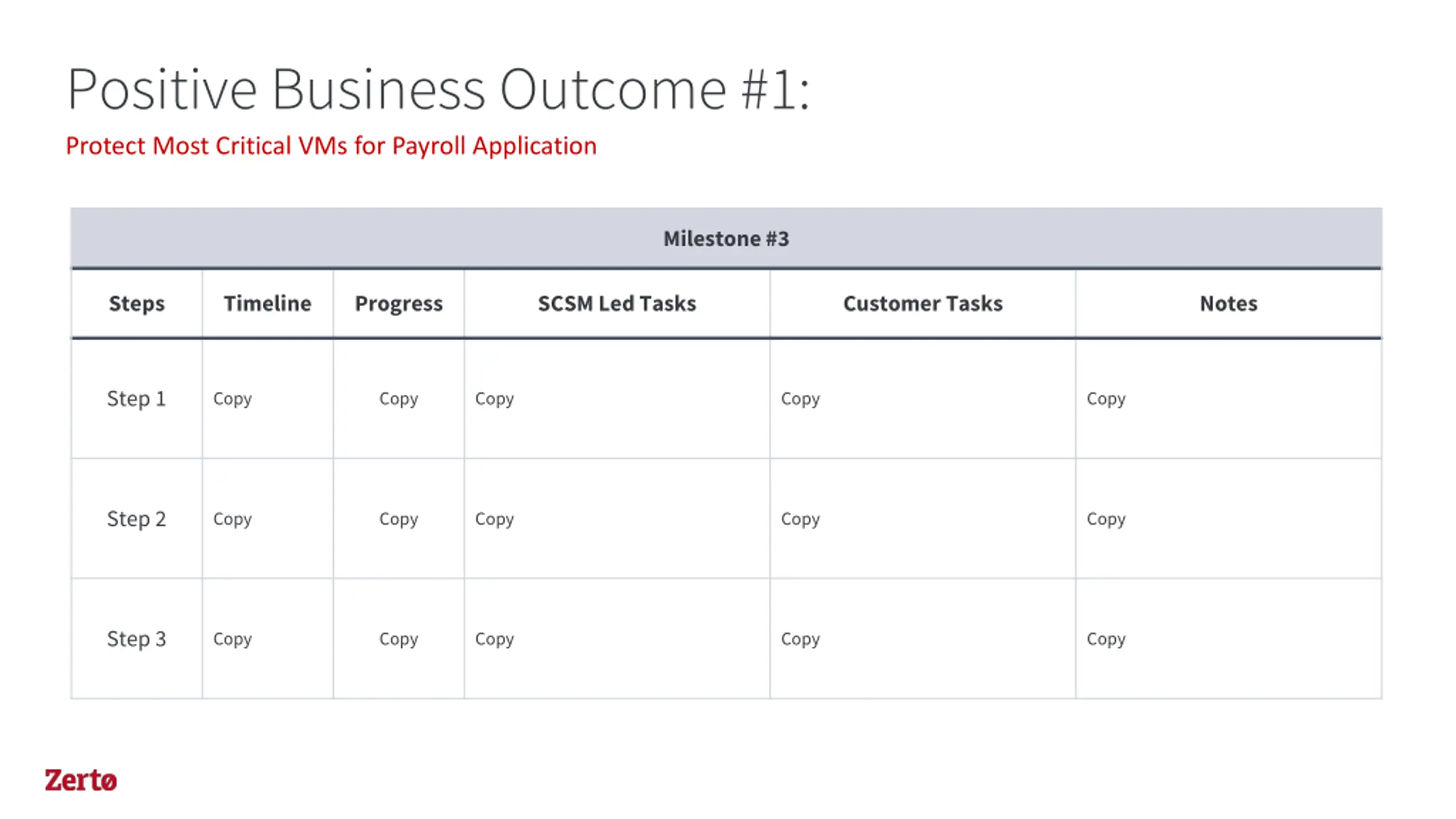 Positive Business Outcome #1:

Protect Most Critical VMs for Payroll Application

Milestone #3

| Steps | Timeline | Progress | SCSM Led Tasks | Customer Tasks | Notes |
|---|---|---|---|---|---|
| Step 1 | Copy | Copy | Copy | Copy | Copy |
| Step 2 | Copy | Copy | Copy | Copy | Copy |
| Step 3 | Copy | Copy | Copy | Copy | Copy |

Zertø